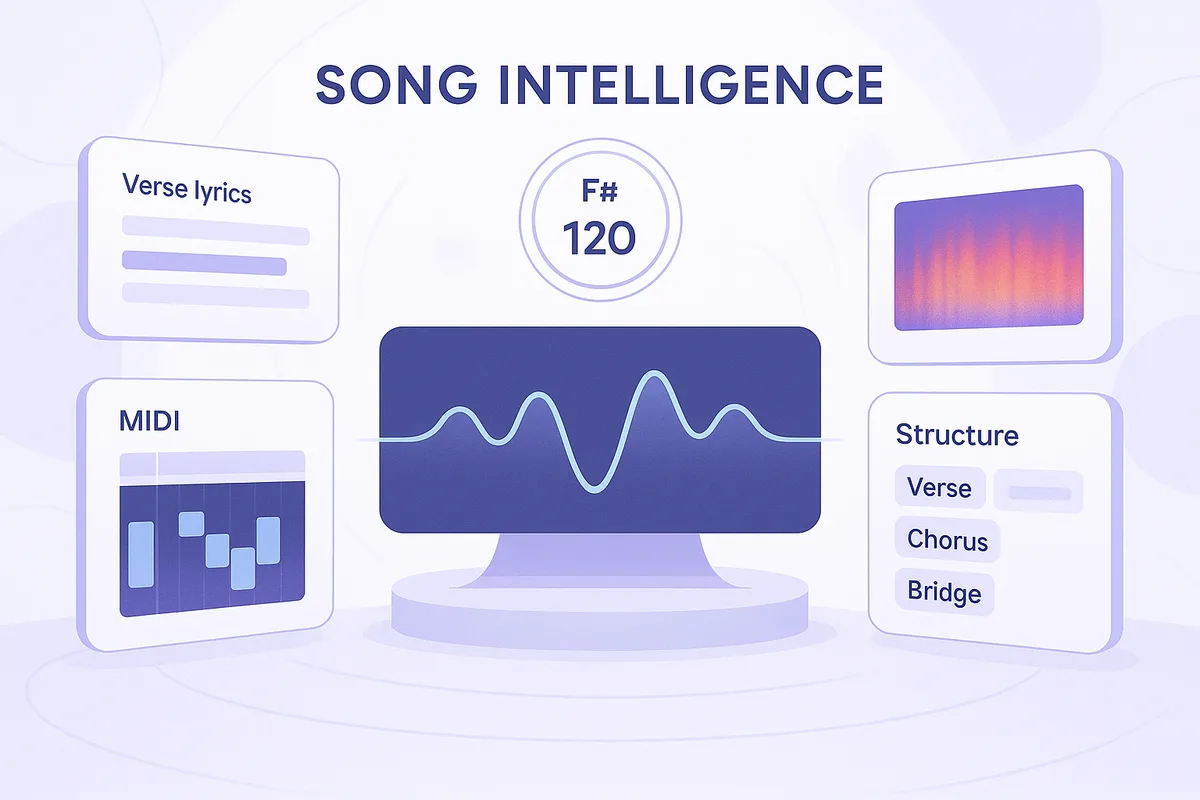 SONG INTELLIGENCE

Verse lyrics

F#
120

MIDI

Structure
Verse
Chorus
Bridge